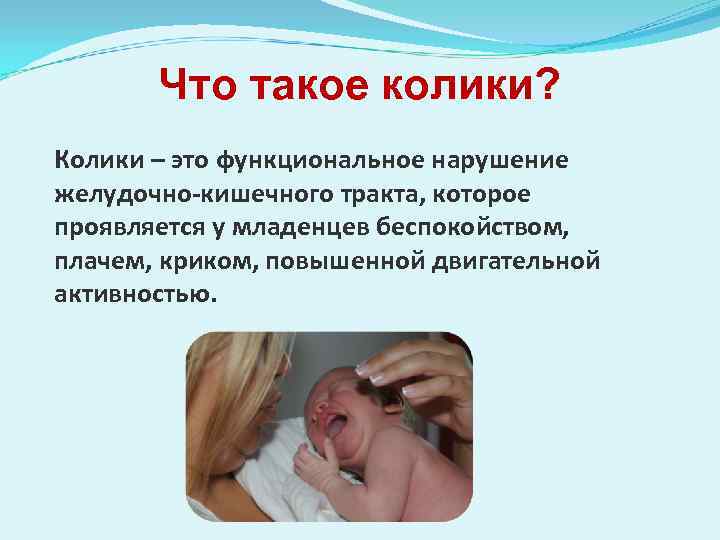 Что такое колики?

Колики – это функциональное нарушение желудочно-кишечного тракта, которое проявляется у младенцев беспокойством, плачем, криком, повышенной двигательной активностью.